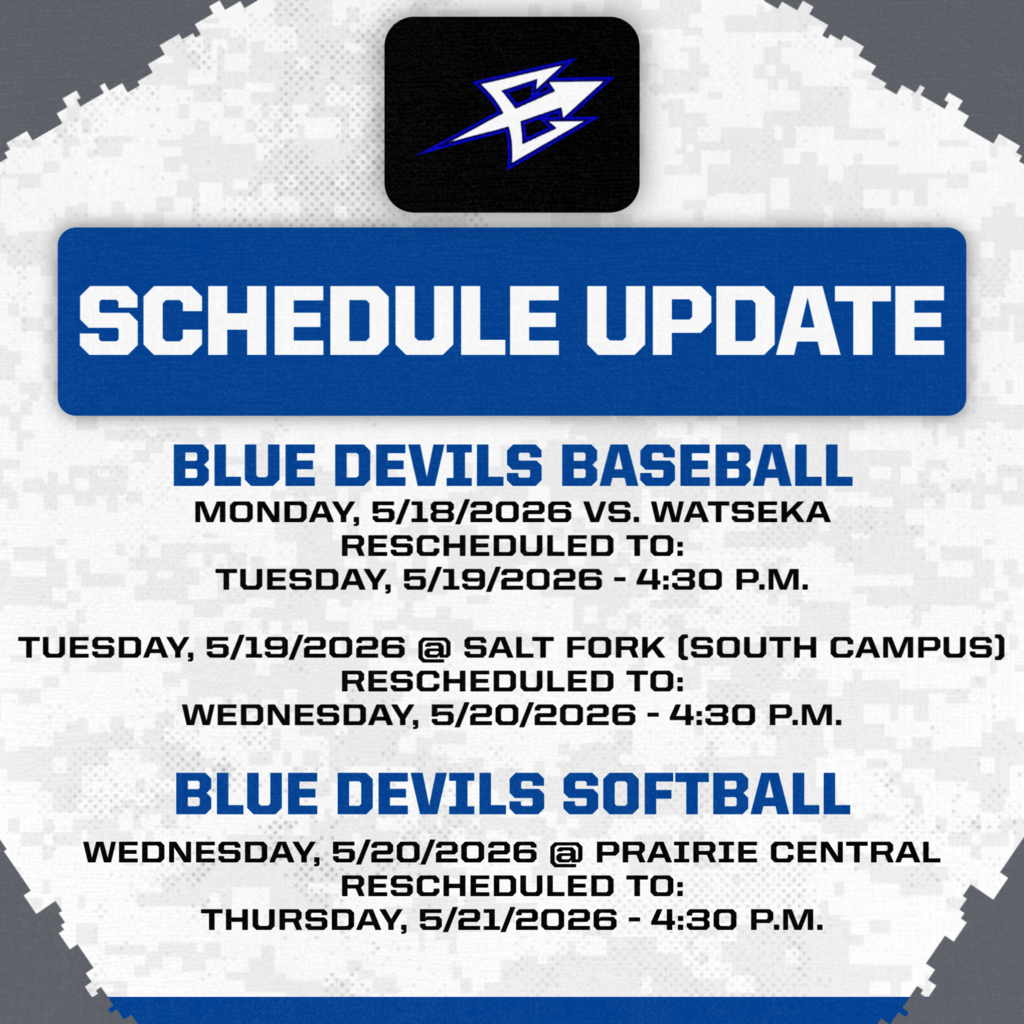 SCHEDULE UPDATE

BLUE DEVILS BASEBALL

MONDAY, 5/18/2026 VS. WATSEKA
RESCHEDULED TO:
TUESDAY, 5/19/2026 - 4:30 P.M.

TUESDAY, 5/19/2026 @ SALT FORK (SOUTH CAMPUS)
RESCHEDULED TO:
WEDNESDAY, 5/20/2026 - 4:30 P.M.

BLUE DEVILS SOFTBALL

WEDNESDAY, 5/20/2026 @ PRAIRIE CENTRAL
RESCHEDULED TO:
THURSDAY, 5/21/2026 - 4:30 P.M.